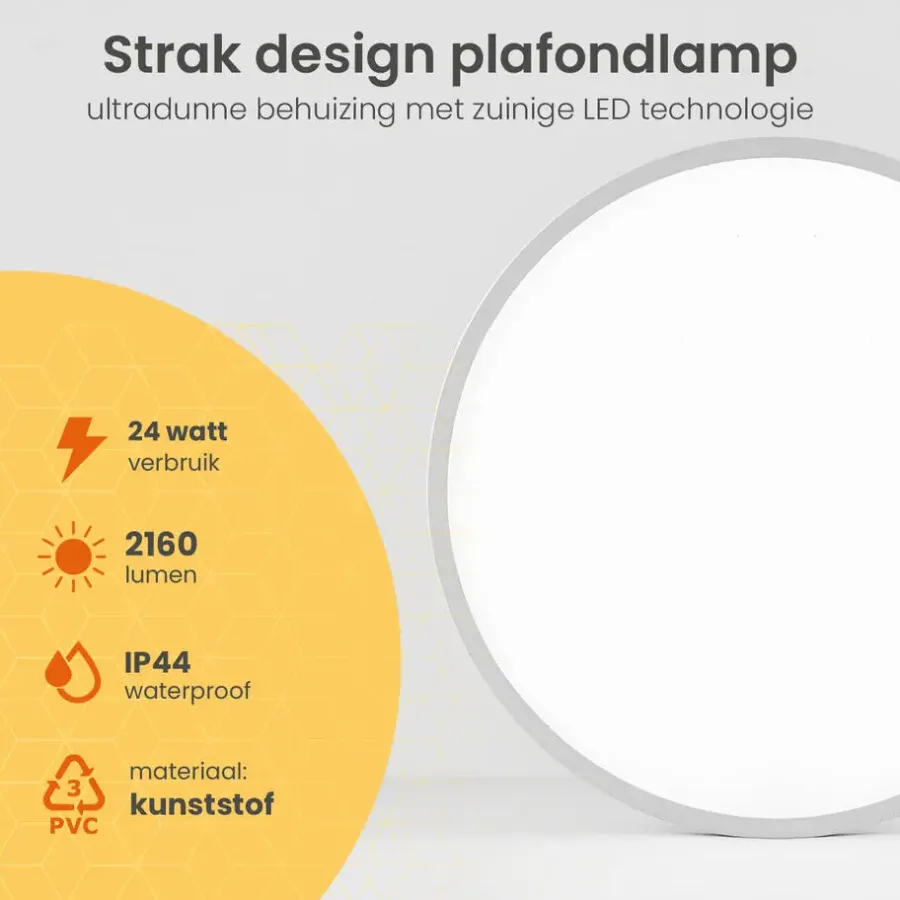 Strak design plafondlamp
ultradunne behuizing met zuinige LED technologie

24 watt
verbruik

2160
lumen

IP44
waterproof

3
PVC

materiaal:
kunststof